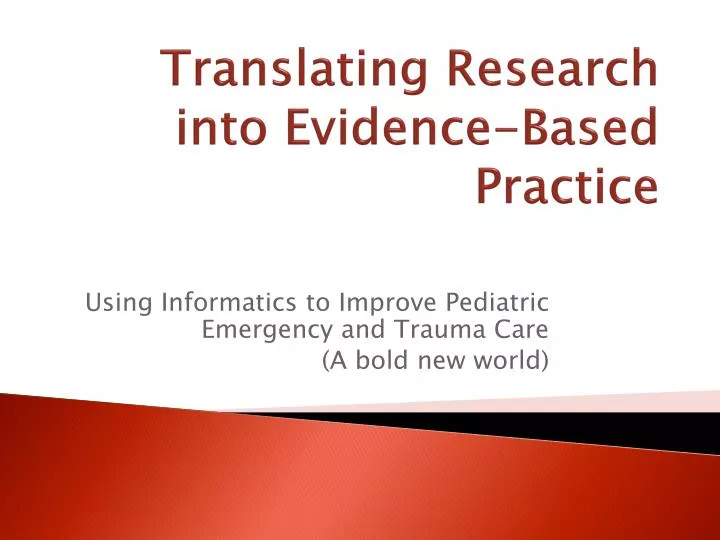 Translating Research into Evidence-Based Practice

Using Informatics to Improve Pediatric Emergency and Trauma Care
(A bold new world)